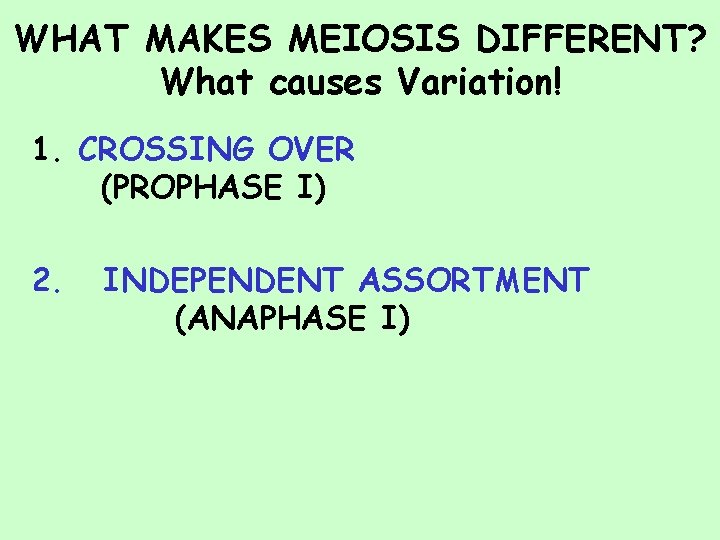 WHAT MAKES MEIOSIS DIFFERENT?
What causes Variation!

1. CROSSING OVER
(PROPHASE I)

2. INDEPENDENT ASSORTMENT
(ANAPHASE I)